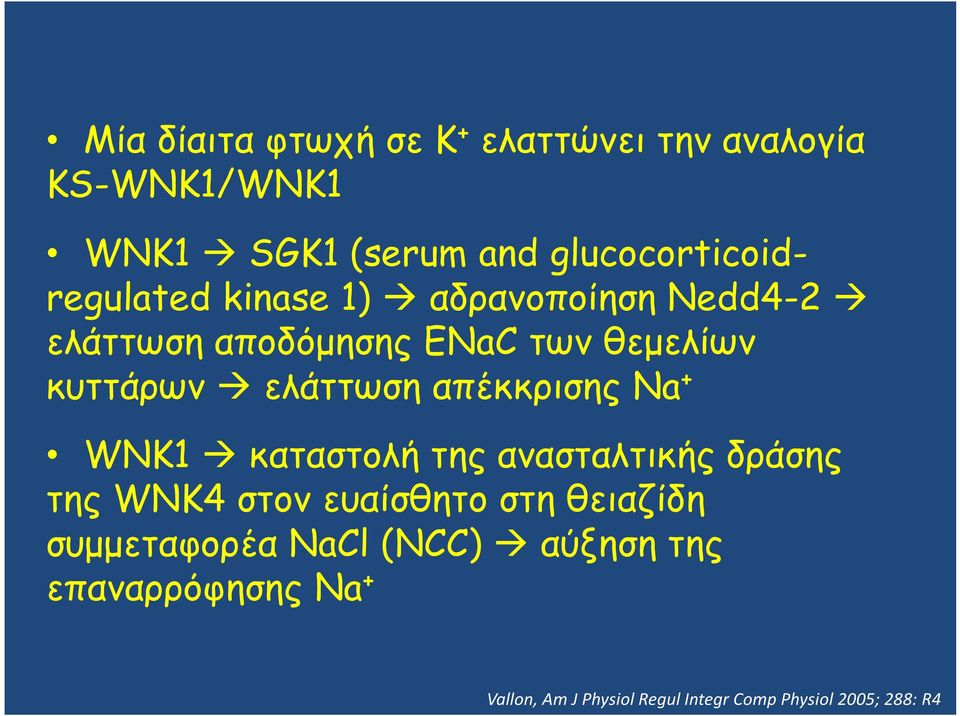 • Μία δίαιτα φτωχή σε $K^+$ ελαττώνει την αναλογία KS-WNK1/WNK1

• WNK1 → SGK1 (serum and glucocorticoid-regulated kinase 1) → αδρανοποίηση Nedd4-2 → ελάττωση αποδόμησης ENaC των θεμελίων κυττάρων → ελάττωση απέκκρισης $Na^+$

• WNK1 → καταστολή της ανασταλτικής δράσης της WNK4 στον ευαίσθητο στη θειαζίδη συμμεταφορέα NaCl (NCC) → αύξηση της επαναρρόφησης $Na^+$

Vallon, Am J Physiol Regul Integr Comp Physiol 2005; 288: R4